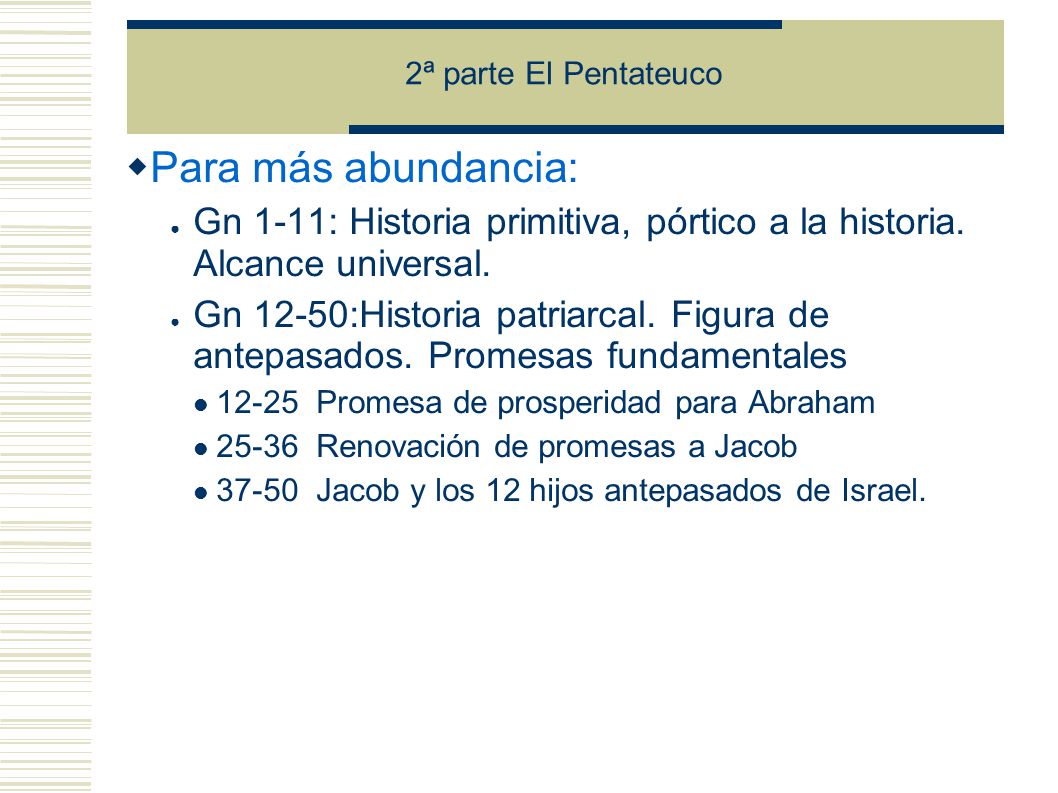 2ª parte El Pentateuco

Para más abundancia:

Gn 1-11: Historia primitiva, pórtico a la historia. Alcance universal.

Gn 12-50:Historia patriarcal. Figura de antepasados. Promesas fundamentales

12-25 Promesa de prosperidad para Abraham

25-36 Renovación de promesas a Jacob

37-50 Jacob y los 12 hijos antepasados de Israel.